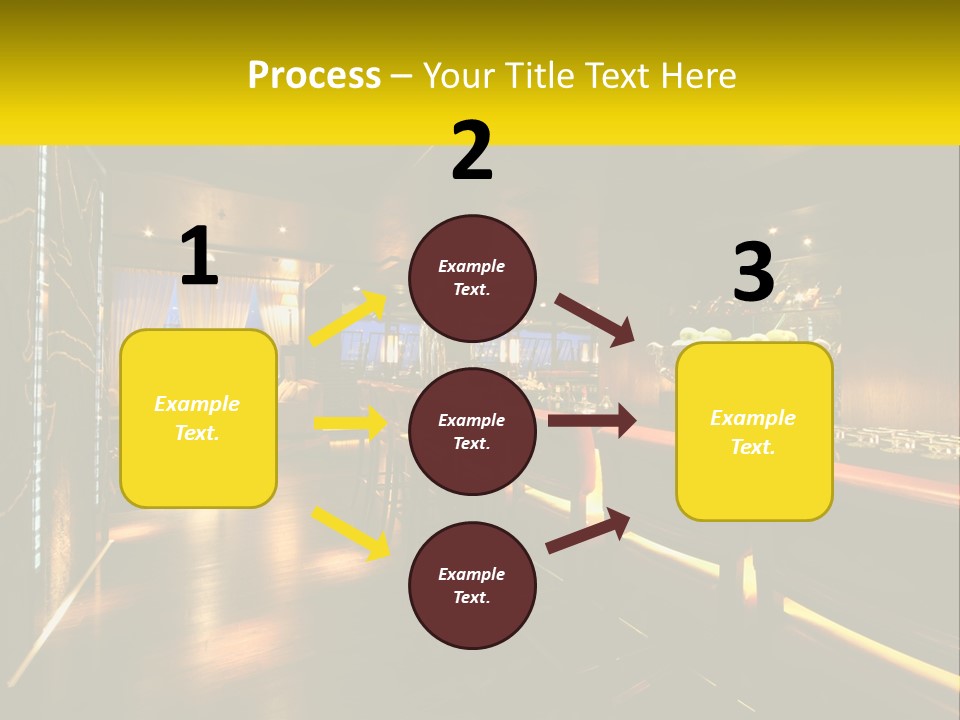 Process – Your Title Text Here

1

Example Text.

2

Example Text.

Example Text.

Example Text.

3

Example Text.